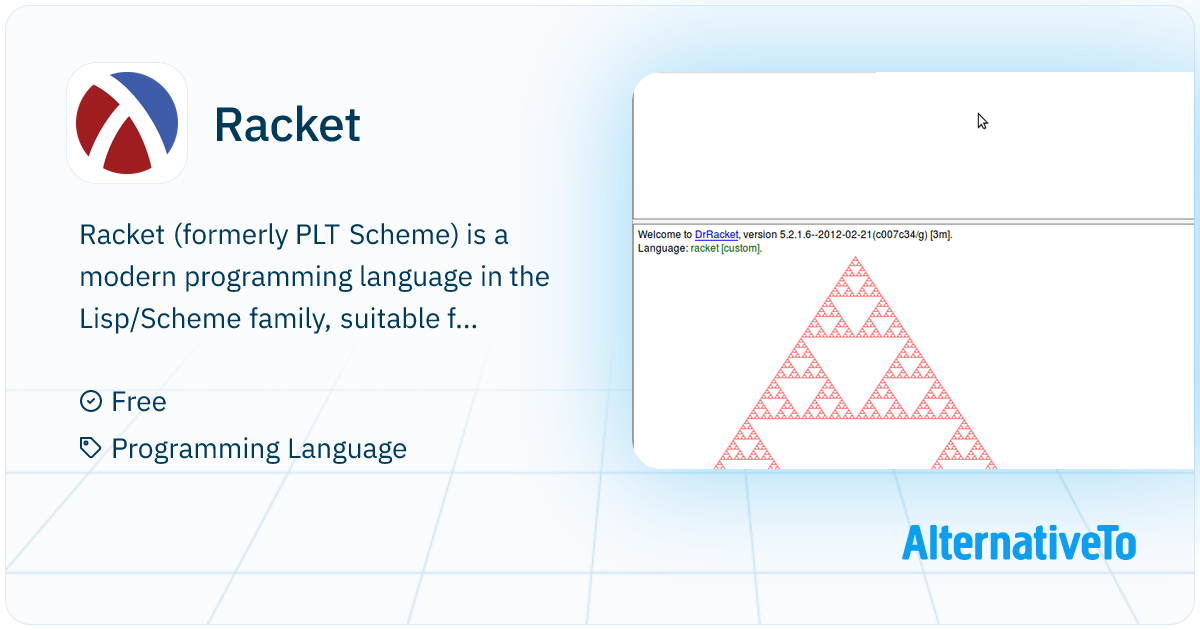 Racket

Racket (formerly PLT Scheme) is a modern programming language in the Lisp/Scheme family, suitable f...

Free

Programming Language

Welcome to DrRacket, version 5.2.1.6--2012-02-21(c007c34/g) [3m].
Language: racket [custom].

AlternativeTo